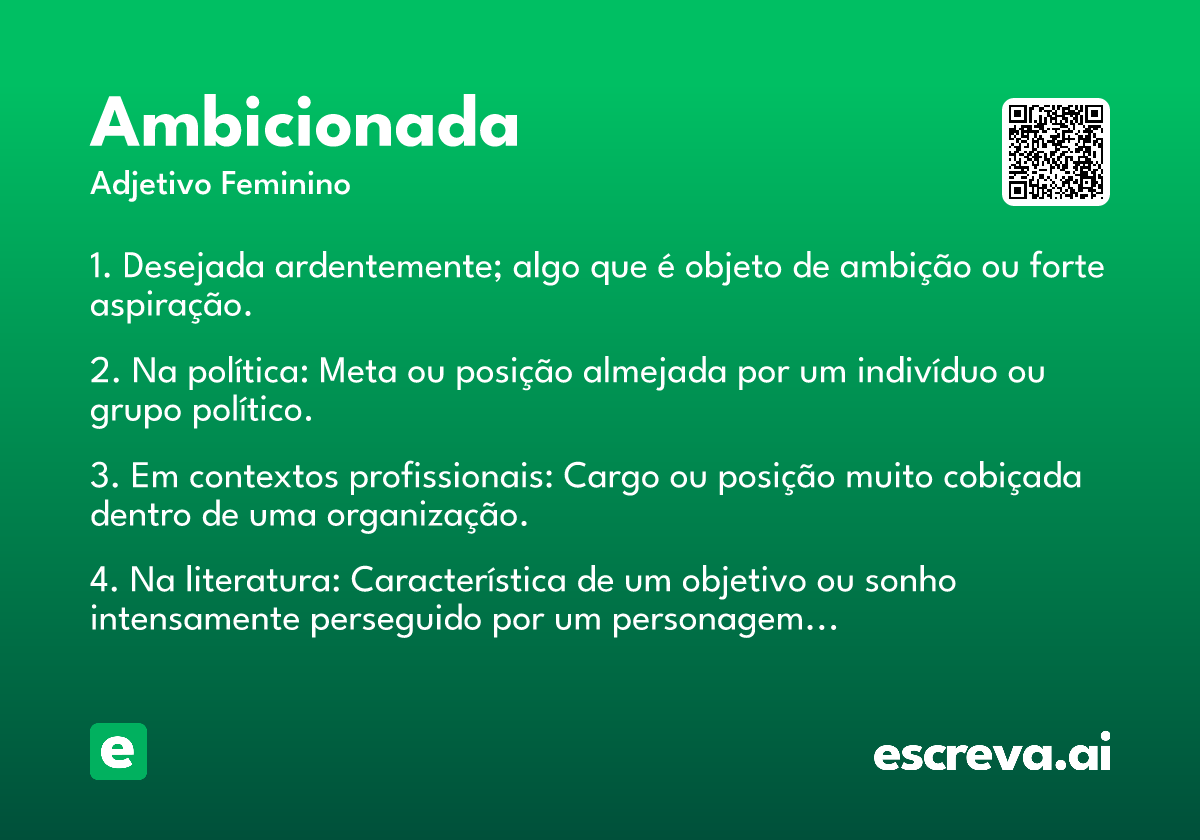 Ambicionada
Adjetivo Feminino

1. Desejada ardentemente; algo que é objeto de ambição ou forte aspiração.

2. Na política: Meta ou posição almejada por um indivíduo ou grupo político.

3. Em contextos profissionais: Cargo ou posição muito cobiçada dentro de uma organização.

4. Na literatura: Característica de um objetivo ou sonho intensamente perseguido por um personagem…

e

escreva.ai